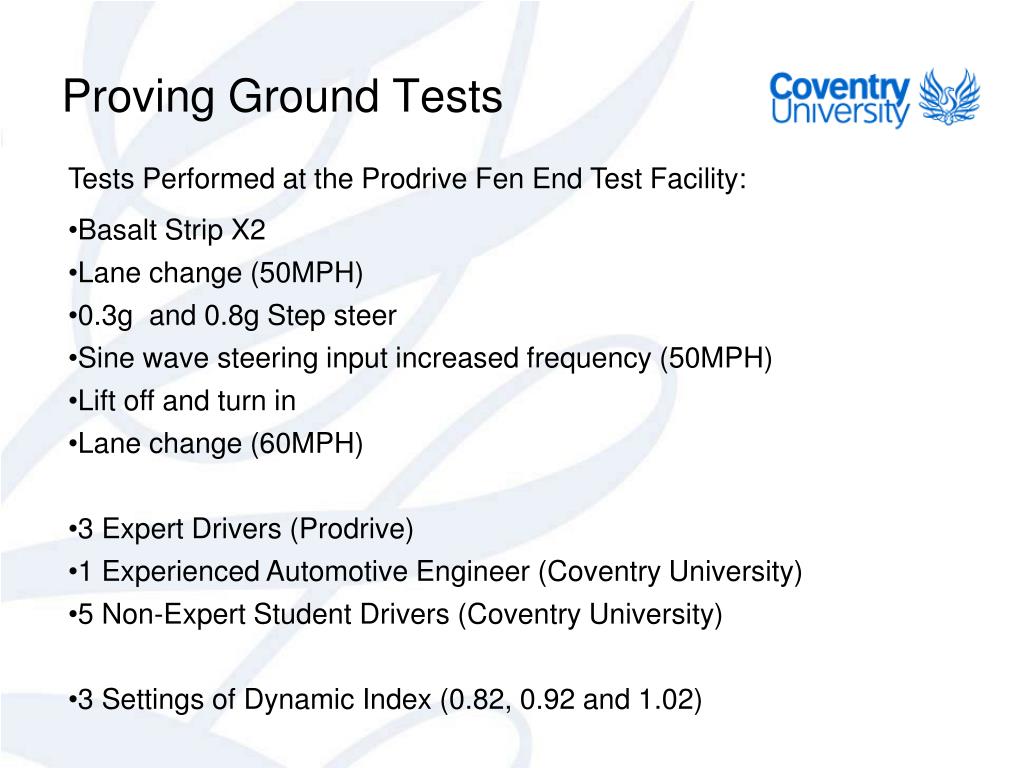 Proving Ground Tests

Coventry University

Tests Performed at the Prodrive Fen End Test Facility:

•Basalt Strip X2
•Lane change (50MPH)
•0.3g and 0.8g Step steer
•Sine wave steering input increased frequency (50MPH)
•Lift off and turn in
•Lane change (60MPH)

•3 Expert Drivers (Prodrive)
•1 Experienced Automotive Engineer (Coventry University)
•5 Non-Expert Student Drivers (Coventry University)

•3 Settings of Dynamic Index (0.82, 0.92 and 1.02)